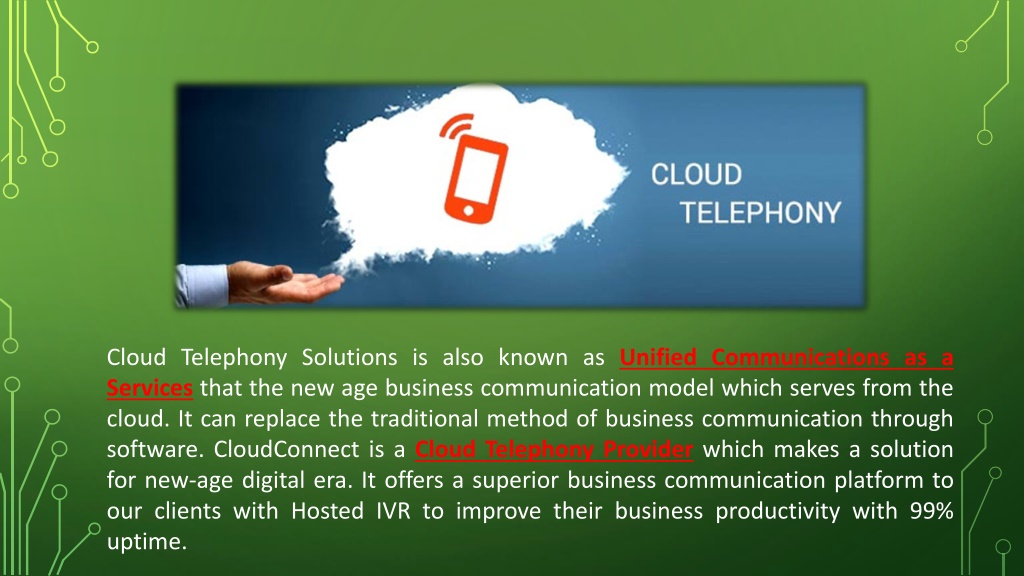 CLOUD
TELEPHONY

Cloud Telephony Solutions is also known as Unified Communications as a Services that the new age business communication model which serves from the cloud. It can replace the traditional method of business communication through software. CloudConnect is a Cloud Telephony Provider which makes a solution for new-age digital era. It offers a superior business communication platform to our clients with Hosted IVR to improve their business productivity with 99% uptime.